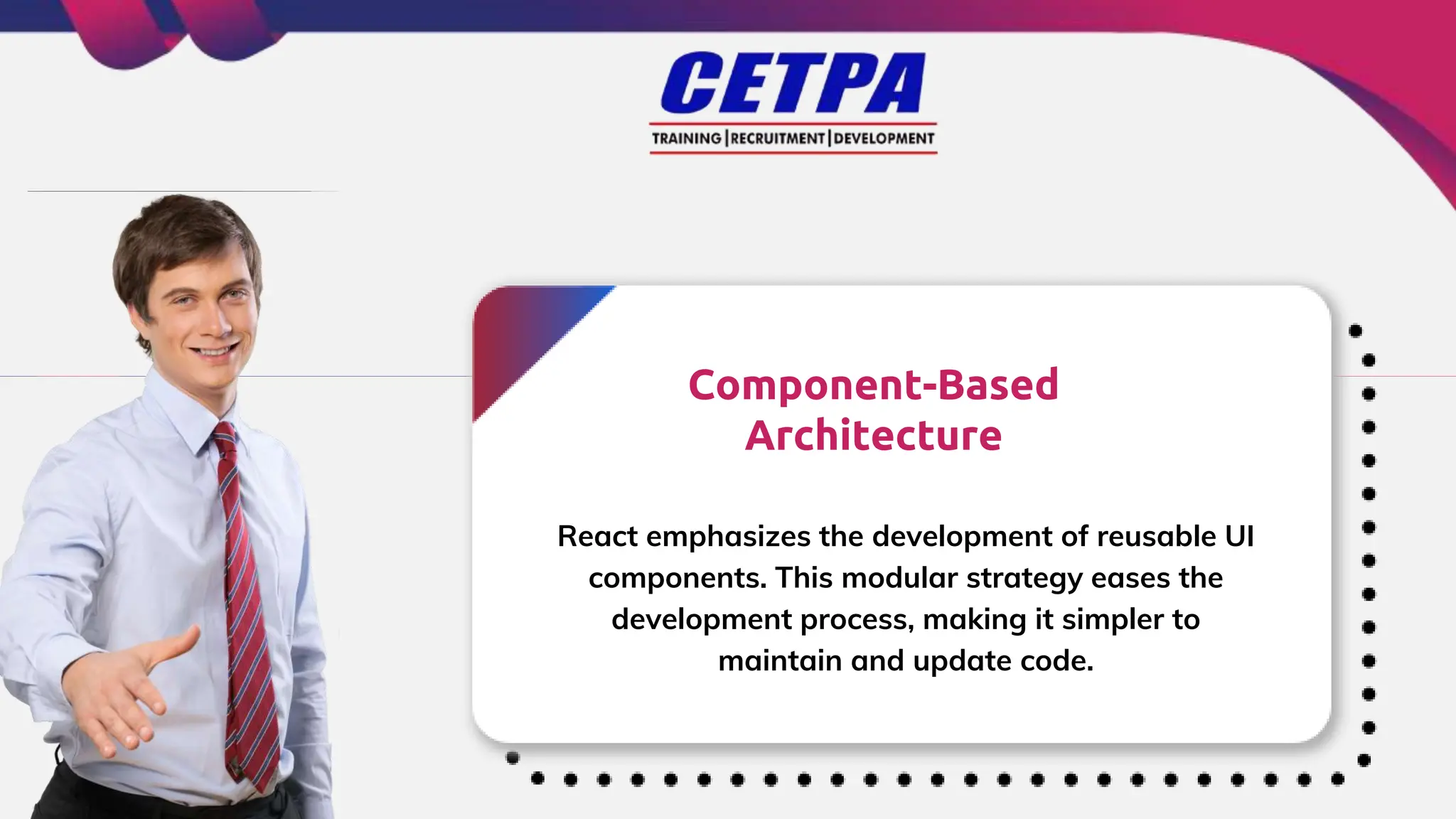 CETPA
TRAINING | RECRUITMENT | DEVELOPMENT

Component-Based Architecture

React emphasizes the development of reusable UI components. This modular strategy eases the development process, making it simpler to maintain and update code.